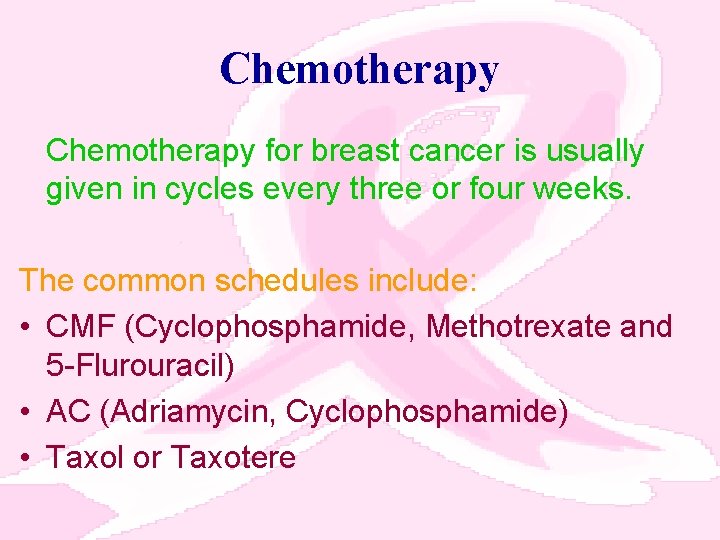 Chemotherapy

Chemotherapy for breast cancer is usually given in cycles every three or four weeks.

The common schedules include:

• CMF (Cyclophosphamide, Methotrexate and 5-Flurouracil)
• AC (Adriamycin, Cyclophosphamide)
• Taxol or Taxotere